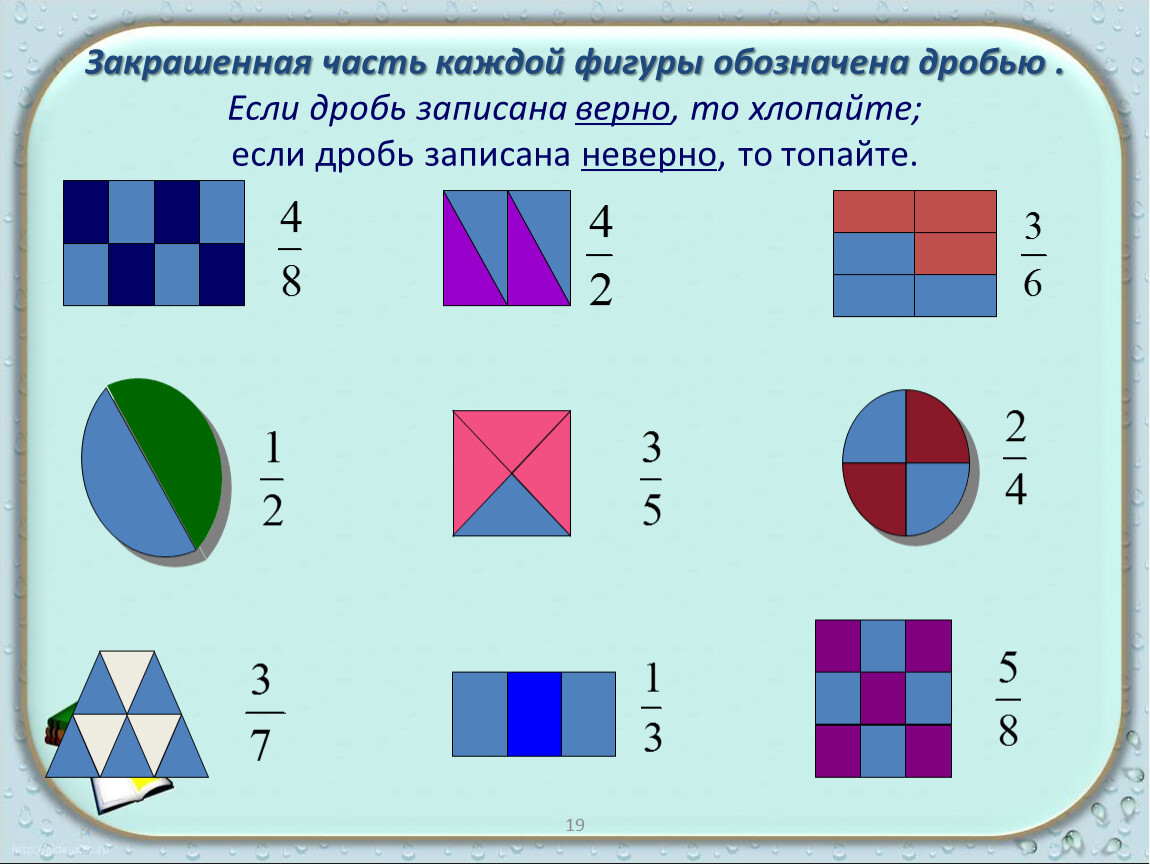 Закрашенная часть каждой фигуры обозначена дробью .
Если дробь записана верно, то хлопайте;
если дробь записана неверно, то топайте.

$\frac{4}{8}$

$\frac{4}{2}$

$\frac{3}{6}$

$\frac{1}{2}$

$\frac{3}{5}$

$\frac{2}{4}$

$\frac{3}{7}$

$\frac{1}{3}$

$\frac{5}{8}$

19